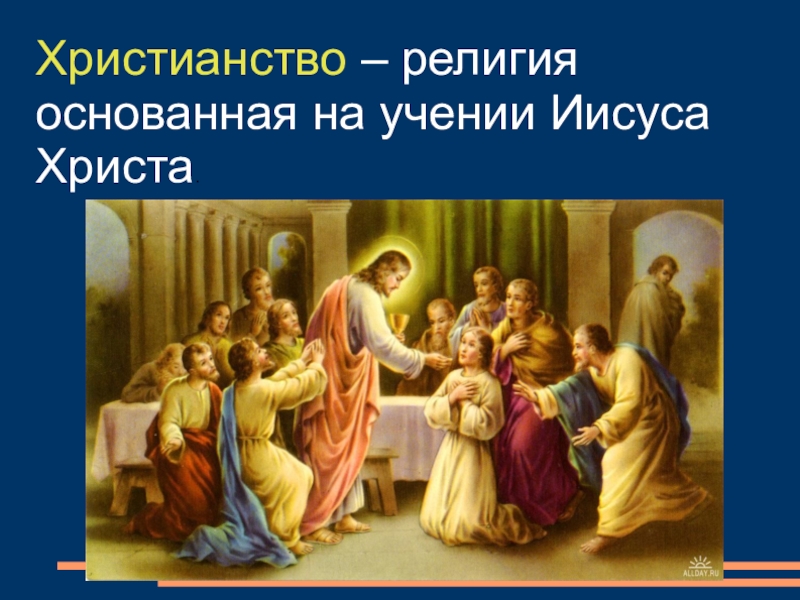 Христианство – религия основанная на учении Иисуса Христа.

ALLDAY.RU